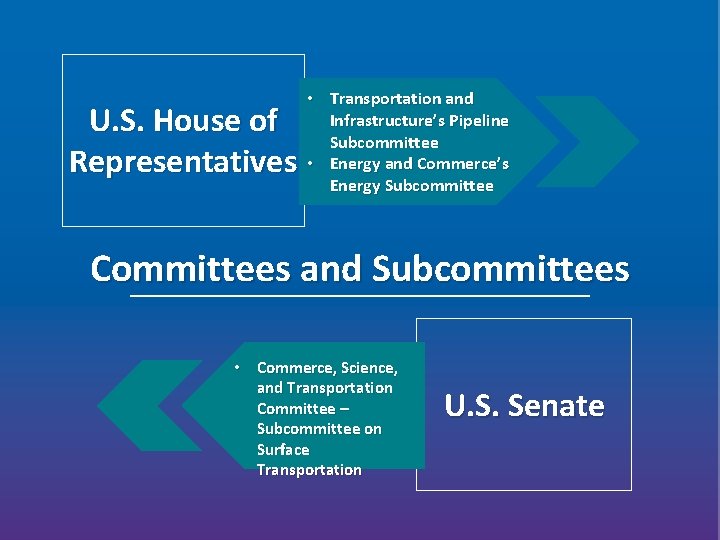 U.S. House of Representatives

• Transportation and Infrastructure's Pipeline Subcommittee
• Energy and Commerce's Energy Subcommittee

Committees and Subcommittees

• Commerce, Science, and Transportation Committee – Subcommittee on Surface Transportation

U.S. Senate